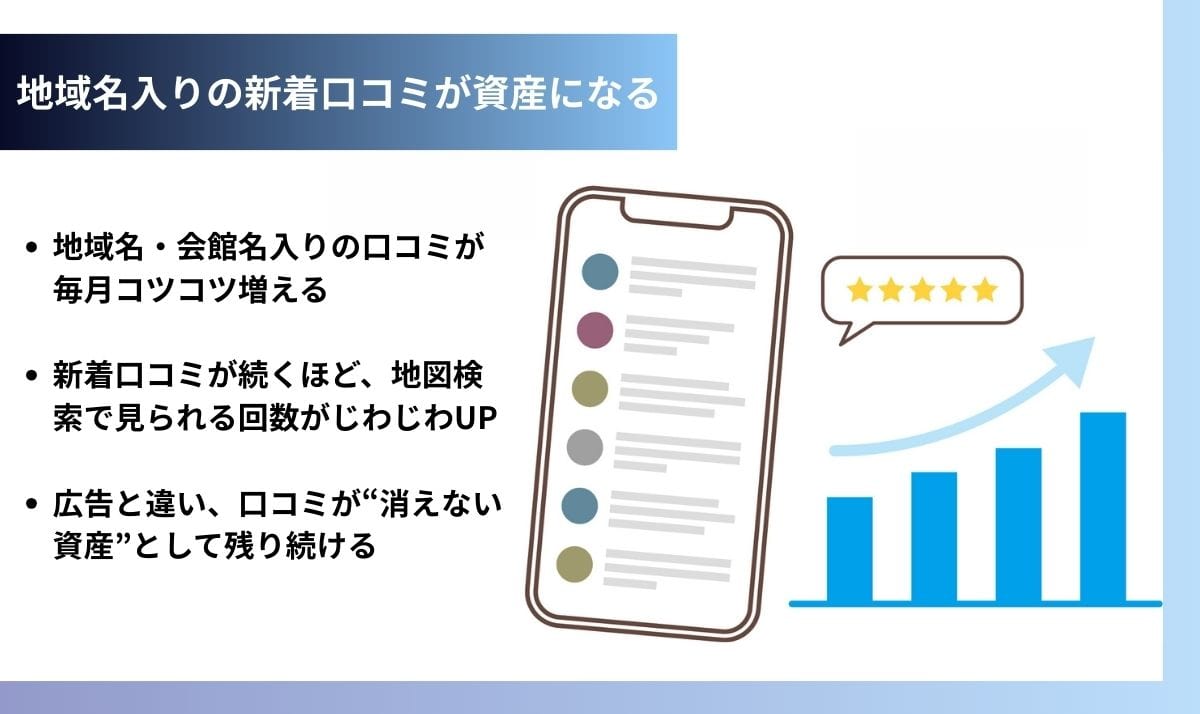 地域名入りの新着口コミが資産になる

• 地域名・会館名入りの口コミが毎月コツコツ増える

• 新着口コミが続くほど、地図検索で見られる回数がじわじわUP

• 広告と違い、口コミが“消えない資産”として残り続ける